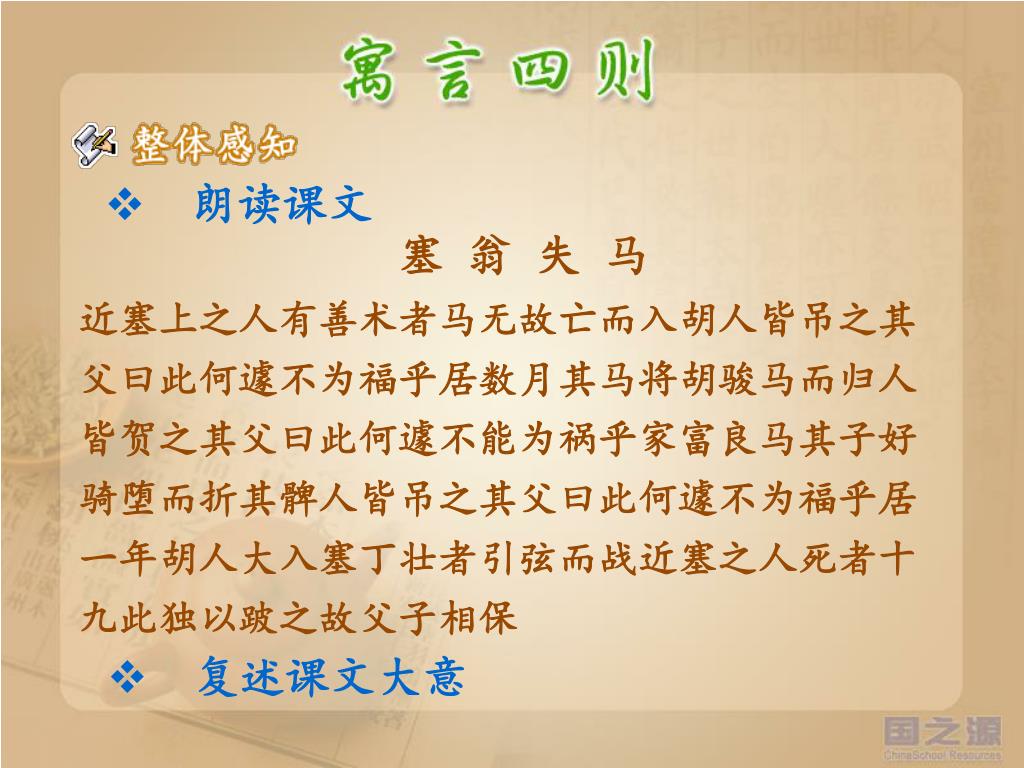 寓言四则

整体感知

❖ 朗读课文

塞 翁 失 马

近塞上之人有善术者马无故亡而入胡人皆吊之其父曰此何遽不为福乎居数月其马将胡骏马而归人皆贺之其父曰此何遽不能为祸乎家富良马其子好骑堕而折其髀人皆吊之其父曰此何遽不为福乎居一年胡人大入塞丁壮者引弦而战近塞之人死者十九此独以跛之故父子相保

❖ 复述课文大意

国之源
ChinaSchool Resources